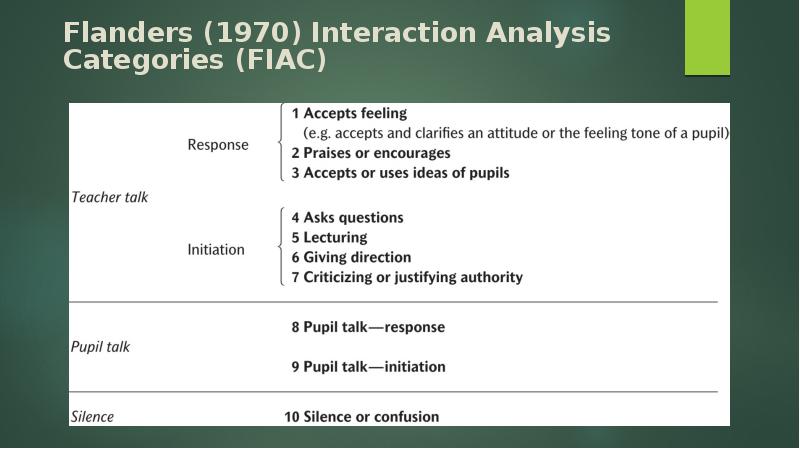 Flanders (1970) Interaction Analysis Categories (FIAC)

Teacher talk

Response
1 Accepts feeling
(e.g. accepts and clarifies an attitude or the feeling tone of a pupil)
2 Praises or encourages
3 Accepts or uses ideas of pupils

Initiation
4 Asks questions
5 Lecturing
6 Giving direction
7 Criticizing or justifying authority

Pupil talk
8 Pupil talk—response
9 Pupil talk—initiation

Silence
10 Silence or confusion